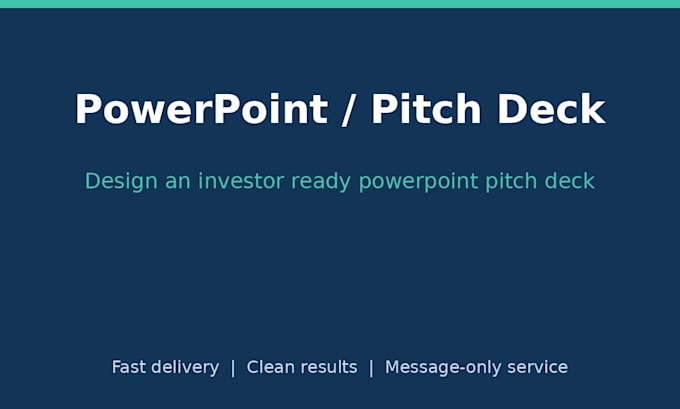 PowerPoint / Pitch Deck

Design an investor ready powerpoint pitch deck

Fast delivery | Clean results | Message-only service